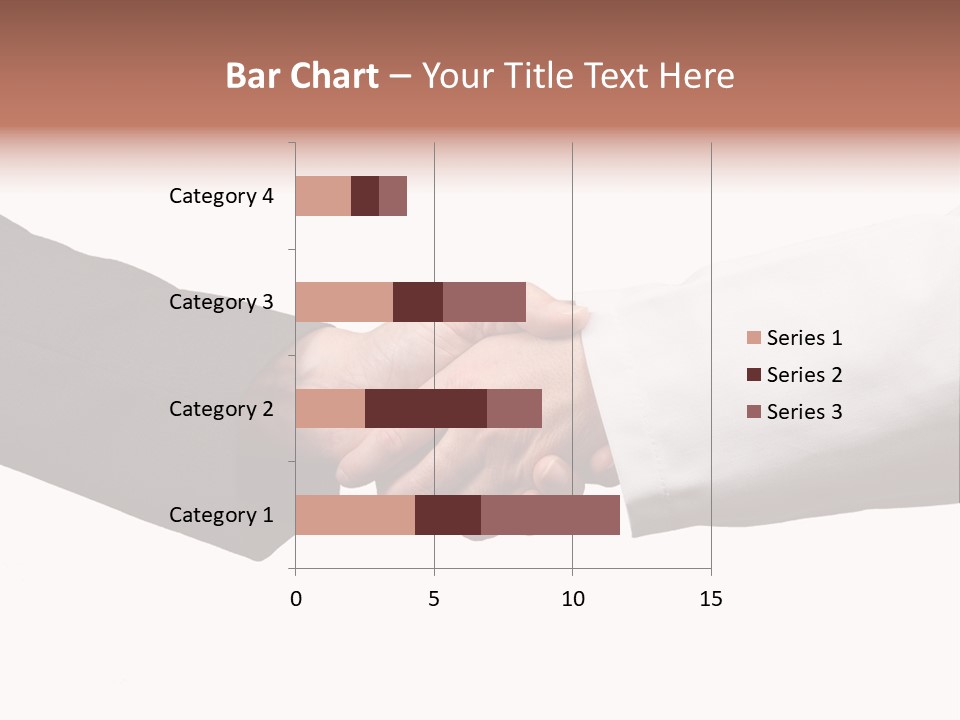 Bar Chart – Your Title Text Here

Category 4
Category 3
Category 2
Category 1

0 5 10 15

Series 1
Series 2
Series 3